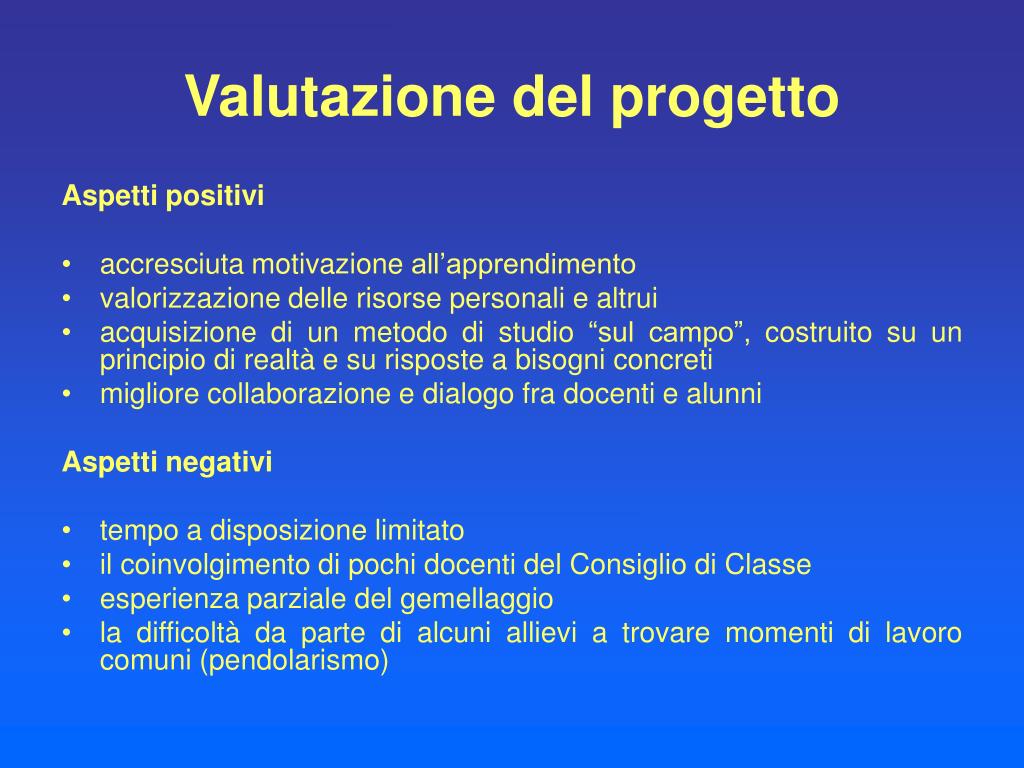 Valutazione del progetto

Aspetti positivi

• accresciuta motivazione all’apprendimento
• valorizzazione delle risorse personali e altrui
• acquisizione di un metodo di studio “sul campo”, costruito su un principio di realtà e su risposte a bisogni concreti
• migliore collaborazione e dialogo fra docenti e alunni

Aspetti negativi

• tempo a disposizione limitato
• il coinvolgimento di pochi docenti del Consiglio di Classe
• esperienza parziale del gemellaggio
• la difficoltà da parte di alcuni allievi a trovare momenti di lavoro comuni (pendolarismo)